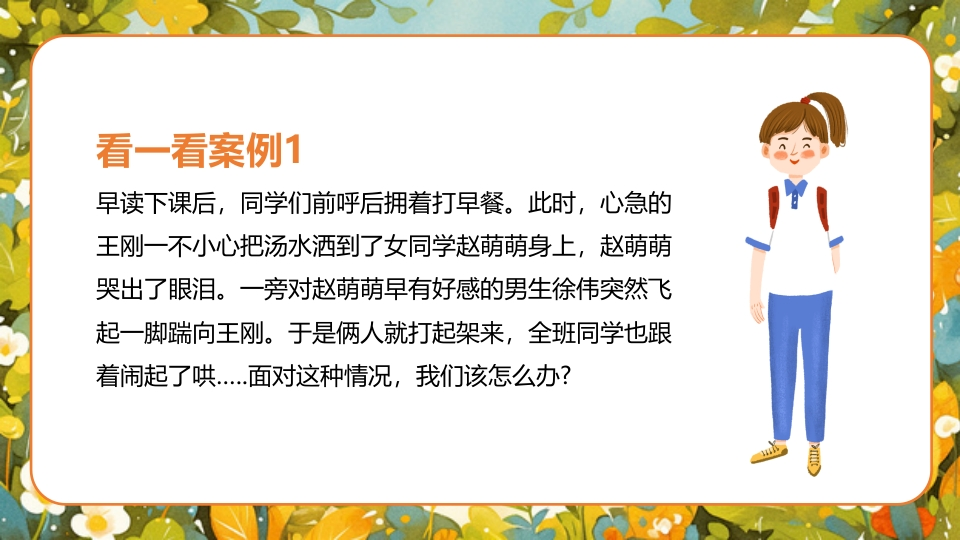 看一看案例1

早读下课后，同学们前呼后拥着打早餐。此时，心急的王刚一不小心把汤水洒到了女同学赵萌萌身上，赵萌萌哭出了眼泪。一旁对赵萌萌早有好感的男生徐伟突然飞起一脚踹向王刚。于是俩人就打起架来，全班同学也跟着闹起了哄.....面对这种情况，我们该怎么办?